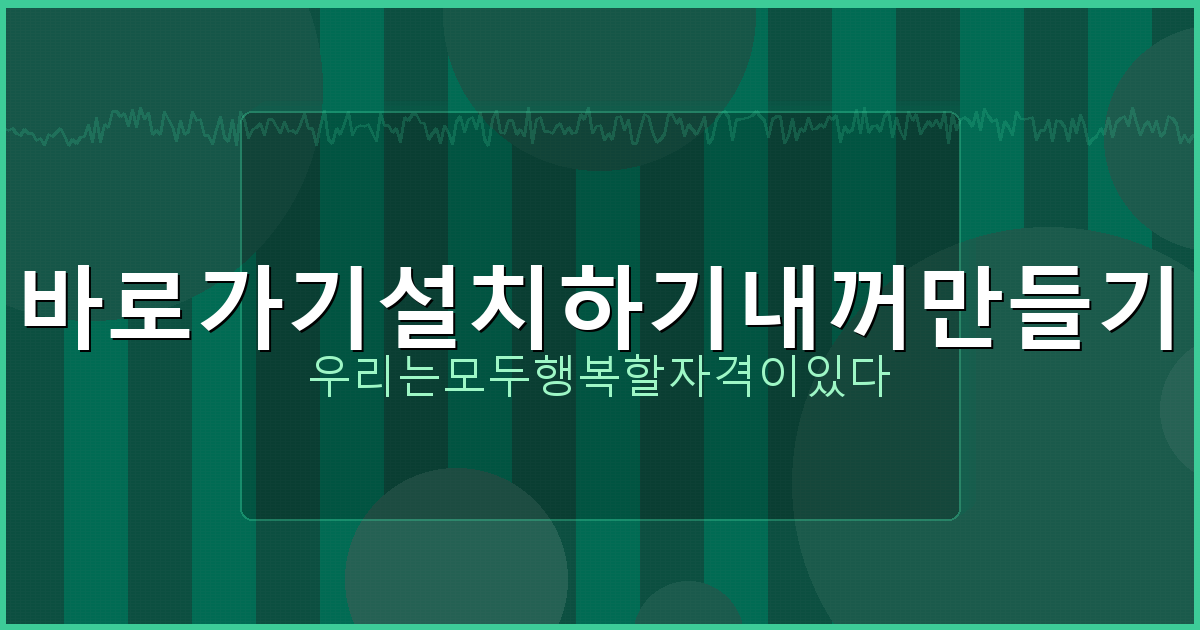 바로가기설치하기내꺼만들기

우리는모두행복할자격이있다